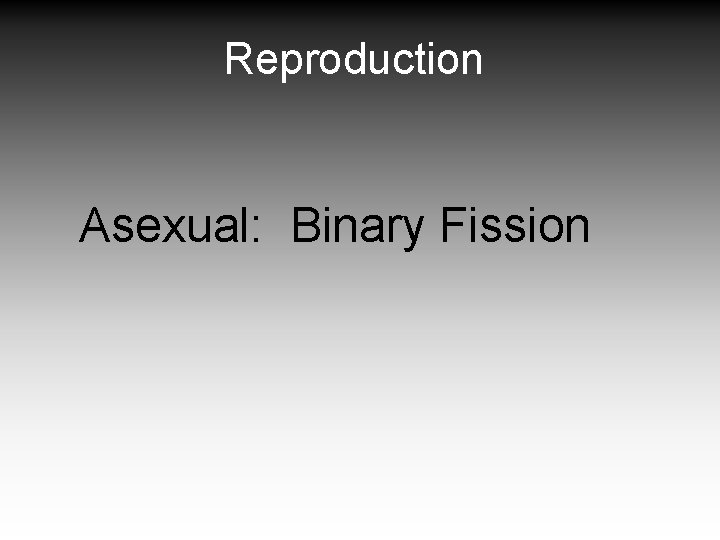 Reproduction

Asexual: Binary Fission